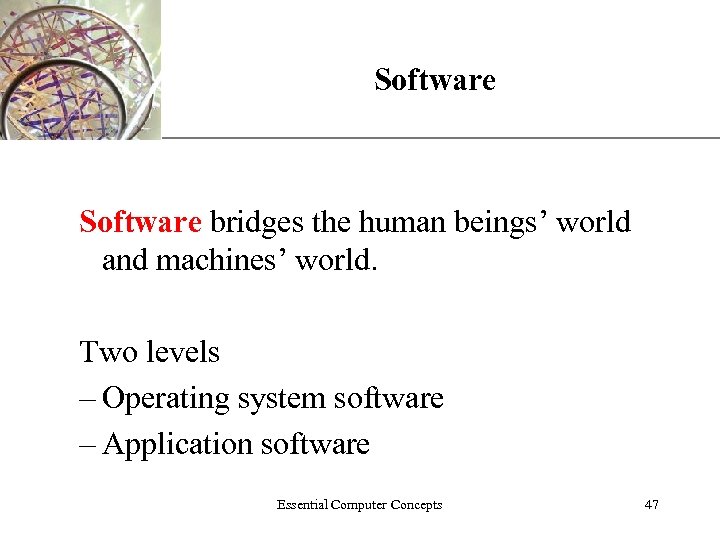 Software

Software bridges the human beings’ world and machines’ world.

Two levels

– Operating system software

– Application software

Essential Computer Concepts

47